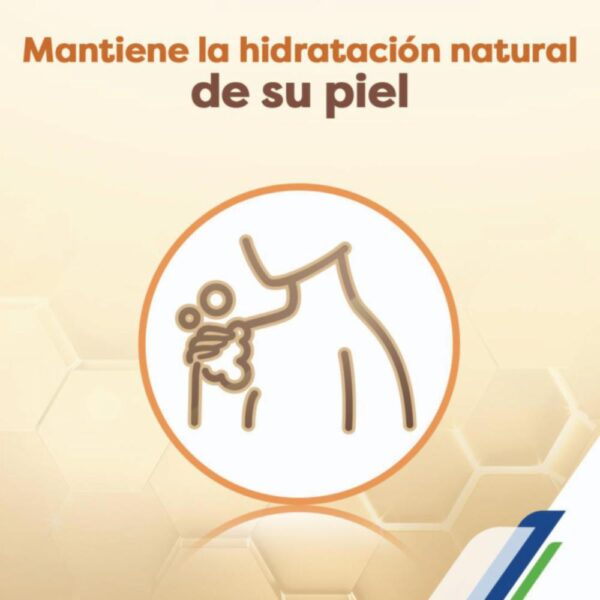 Mantiene la hidratación natural
de su piel